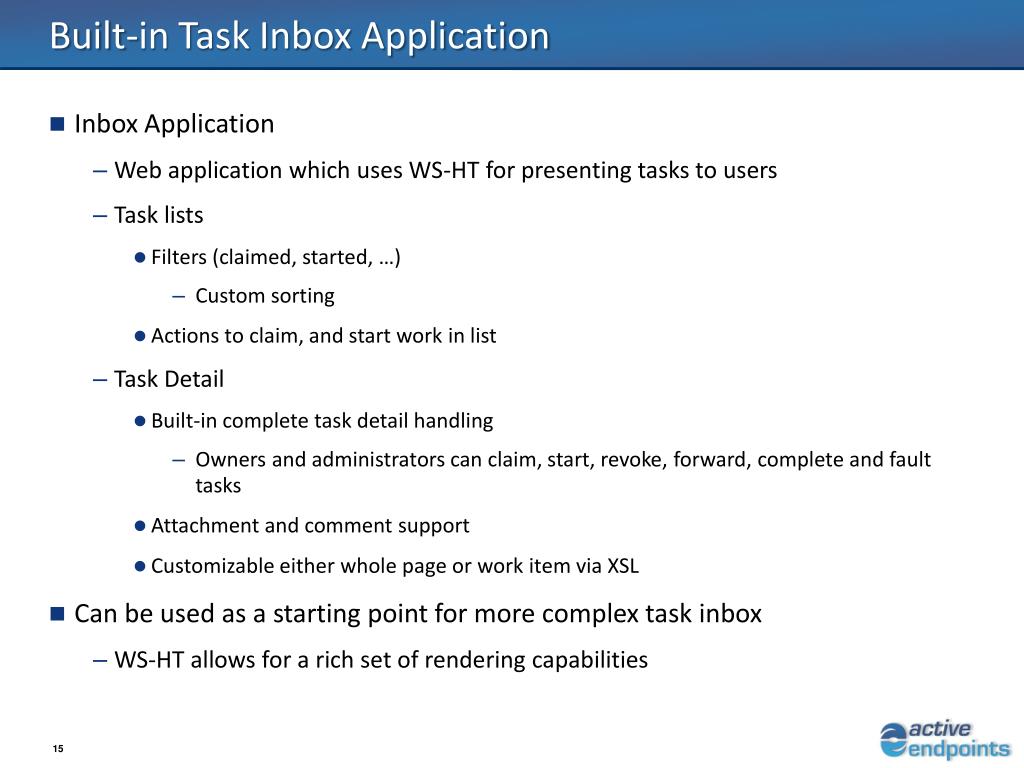 Built-in Task Inbox Application

■ Inbox Application

– Web application which uses WS-HT for presenting tasks to users

– Task lists

● Filters (claimed, started, …)

– Custom sorting

● Actions to claim, and start work in list

– Task Detail

● Built-in complete task detail handling

– Owners and administrators can claim, start, revoke, forward, complete and fault tasks

● Attachment and comment support

● Customizable either whole page or work item via XSL

■ Can be used as a starting point for more complex task inbox

– WS-HT allows for a rich set of rendering capabilities

15

active endpoints